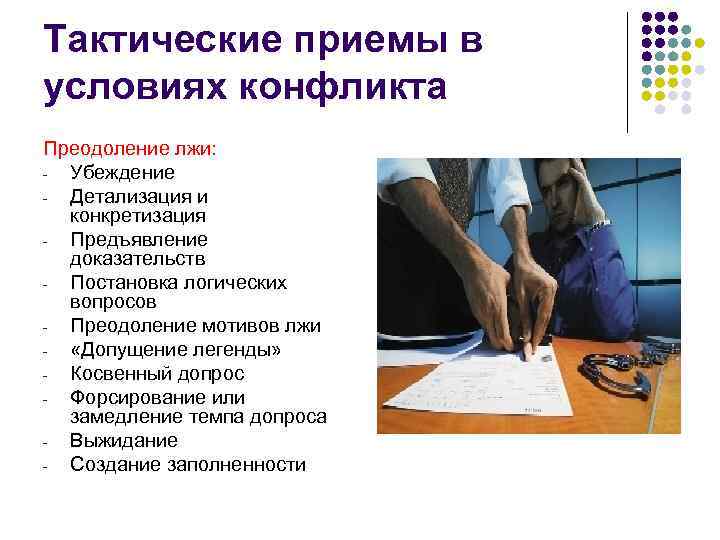 Тактические приемы в условиях конфликта

Преодоление лжи:
- Убеждение
- Детализация и конкретизация
- Предъявление доказательств
- Постановка логических вопросов
- Преодоление мотивов лжи
- «Допущение легенды»
- Косвенный допрос
- Форсирование или замедление темпа допроса
- Выжидание
- Создание заполненности